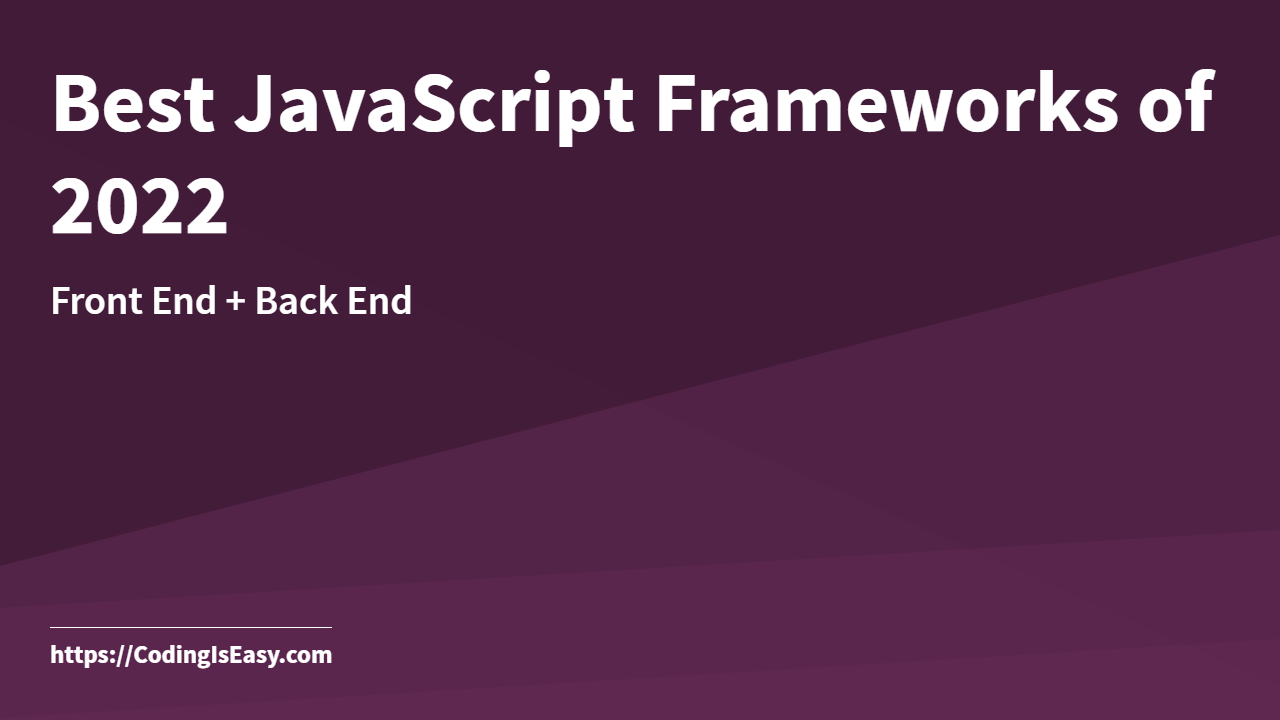 Best JavaScript Frameworks of 2022

Front End + Back End

https://CodingIsEasy.com